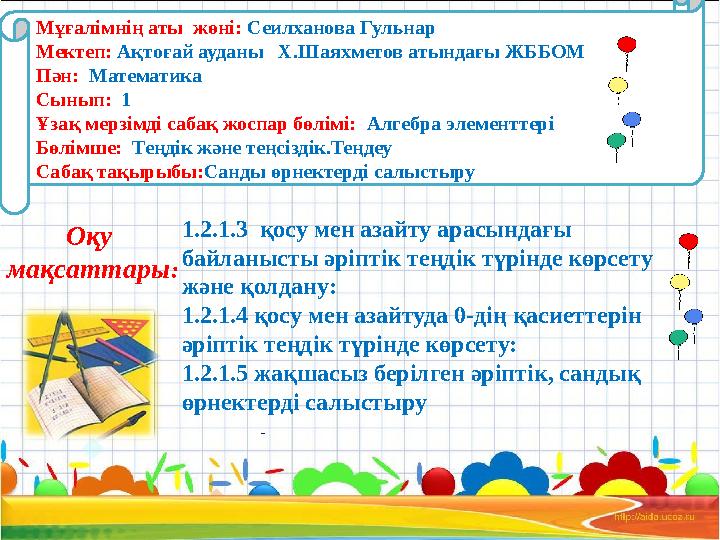 Мұғалімнің аты жөні: Сеилханова Гульнар
Мектеп: Ақтоғай ауданы Х.Шаяхметов атындағы ЖББОМ
Пән: Математика
Сынып: 1
Ұзақ мерзімді сабақ жоспар бөлімі: Алгебра элементтері
Бөлімше: Теңдік және теңсіздік.Теңдеу
Сабақ тақырыбы:Санды өрнектерді салыстыру

Оқу мақсаттары:

1.2.1.3 қосу мен азайту арасындағы байланысты әріптік теңдік түрінде көрсету және қолдану:
1.2.1.4 қосу мен азайтуда 0-дің қасиеттерін әріптік теңдік түрінде көрсету:
1.2.1.5 жақшасыз берілген әріптік, сандық өрнектерді салыстыру

-

http://aida.ucoz.ru